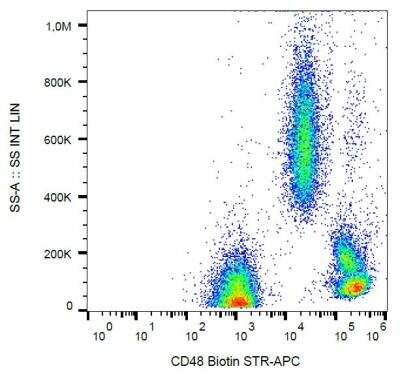 SS-A :: SS INT LIN

1,0M
800K
600K
400K
200K
0

$10^0$ $10^1$ $10^2$ $10^3$ $10^4$ $10^5$ $10^6$

CD48 Biotin STR-APC